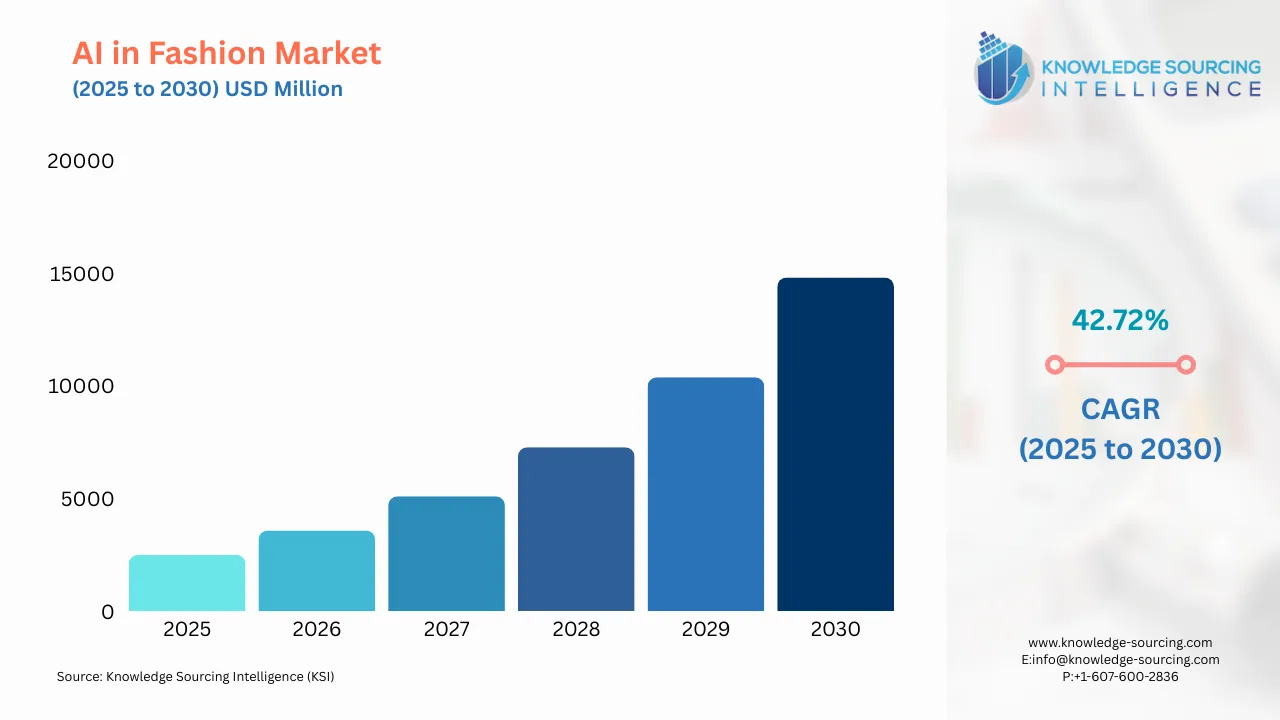 AI in Fashion Market
(2025 to 2030) USD Million

KNOWLEDGE SOURCING
INTELLIGENCE

20000
15000
10000
5000
0

2025
2026
2027
2028
2029
2030

42.72%

CAGR
(2025 to 2030)

Source: Knowledge Sourcing Intelligence (KSI)

www.knowledge-sourcing.com
E:info@knowledge-sourcing.com
P:+1-607-600-2836